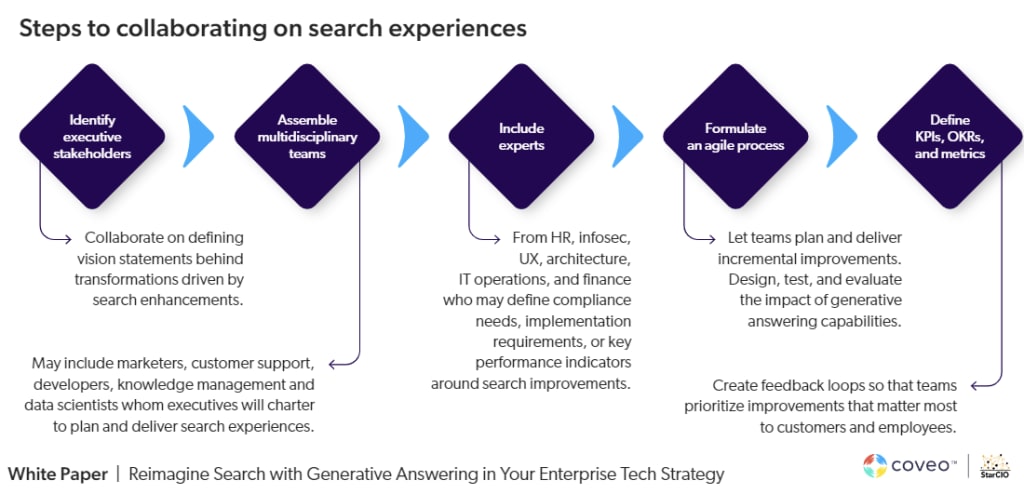 Steps to collaborating on search experiences

Identify executive stakeholders

Assemble multidisciplinary teams

Include experts

Formulate an agile process

Define KPIs, OKRs, and metrics

Collaborate on defining vision statements behind transformations driven by search enhancements.

May include marketers, customer support, developers, knowledge management and data scientists whom executives will charter to plan and deliver search experiences.

From HR, infosec, UX, architecture, IT operations, and finance who may define compliance needs, implementation requirements, or key performance indicators around search improvements.

Let teams plan and deliver incremental improvements. Design, test, and evaluate the impact of generative answering capabilities.

Create feedback loops so that teams prioritize improvements that matter most to customers and employees.

White Paper | Reimagine Search with Generative Answering in Your Enterprise Tech Strategy

coveo™

StarCIO